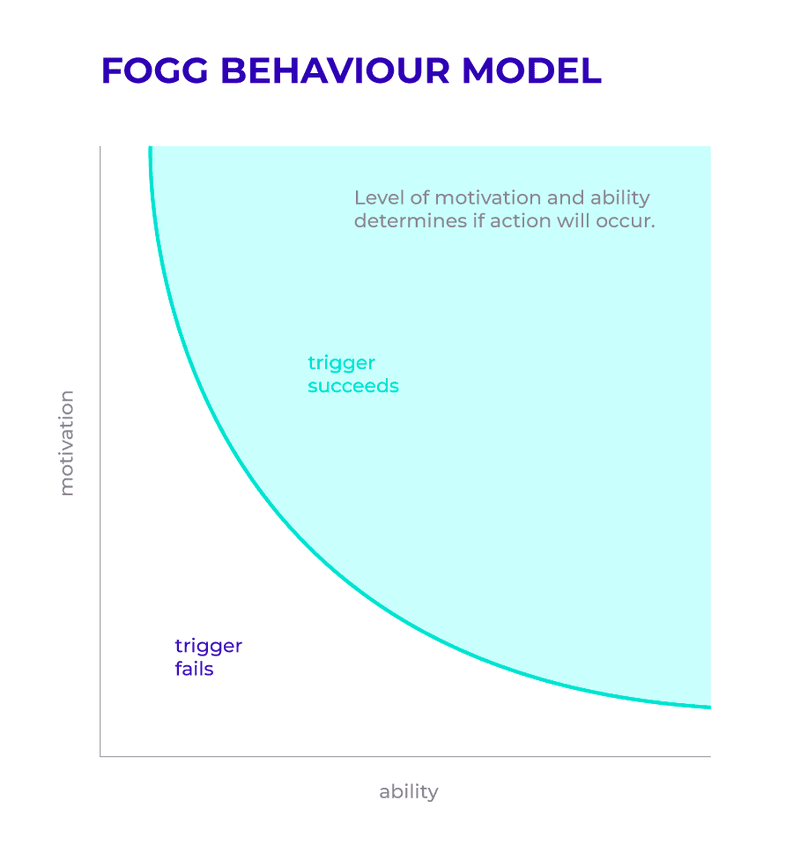 FOGG BEHAVIOUR MODEL

Level of motivation and ability determines if action will occur.

trigger succeeds

motivation

trigger fails

ability